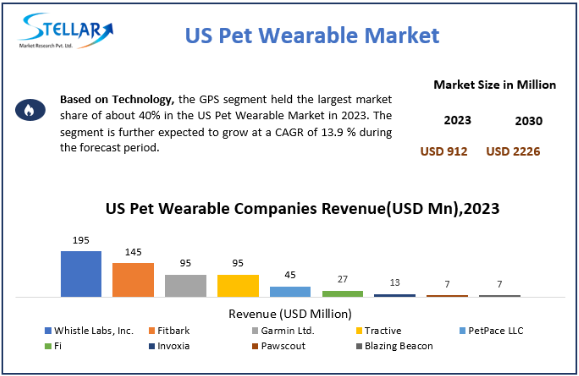 STELLAR
Market Research Pvt. Ltd.

US Pet Wearable Market

Based on Technology, the GPS segment held the largest market share of about 40% in the US Pet Wearable Market in 2023. The segment is further expected to grow at a CAGR of 13.9 % during the forecast period.

Market Size in Million

2023 2030

USD 912 USD 2226

US Pet Wearable Companies Revenue(USD Mn),2023

195
145
95
95
45
27
13
7
7

Revenue (USD Million)

Whistle Labs, Inc.
Fitbark
Garmin Ltd.
Tractive
PetPace LLC
Fi
Invoxia
Pawscout
Blazing Beacon